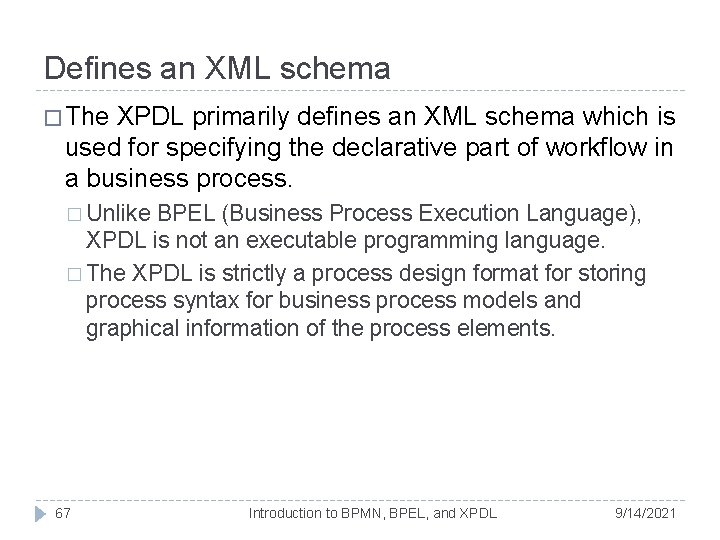 Defines an XML schema

□ The XPDL primarily defines an XML schema which is used for specifying the declarative part of workflow in a business process.

□ Unlike BPEL (Business Process Execution Language), XPDL is not an executable programming language.

□ The XPDL is strictly a process design format for storing process syntax for business process models and graphical information of the process elements.

67 Introduction to BPMN, BPEL, and XPDL 9/14/2021